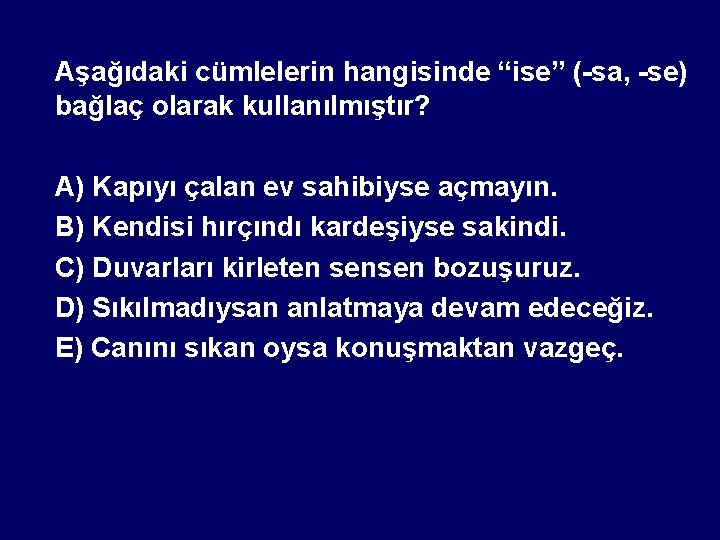 Aşağıdaki cümlelerin hangisinde “ise” (-sa, -se) bağlaç olarak kullanılmıştır?

A) Kapıyı çalan ev sahibiyse açmayın.
B) Kendisi hırçındı kardeşiyse sakindi.
C) Duvarları kirleten sensen bozuşuruz.
D) Sıkılmadıysan anlatmaya devam edeceğiz.
E) Canını sıkan oysa konuşmaktan vazgeç.